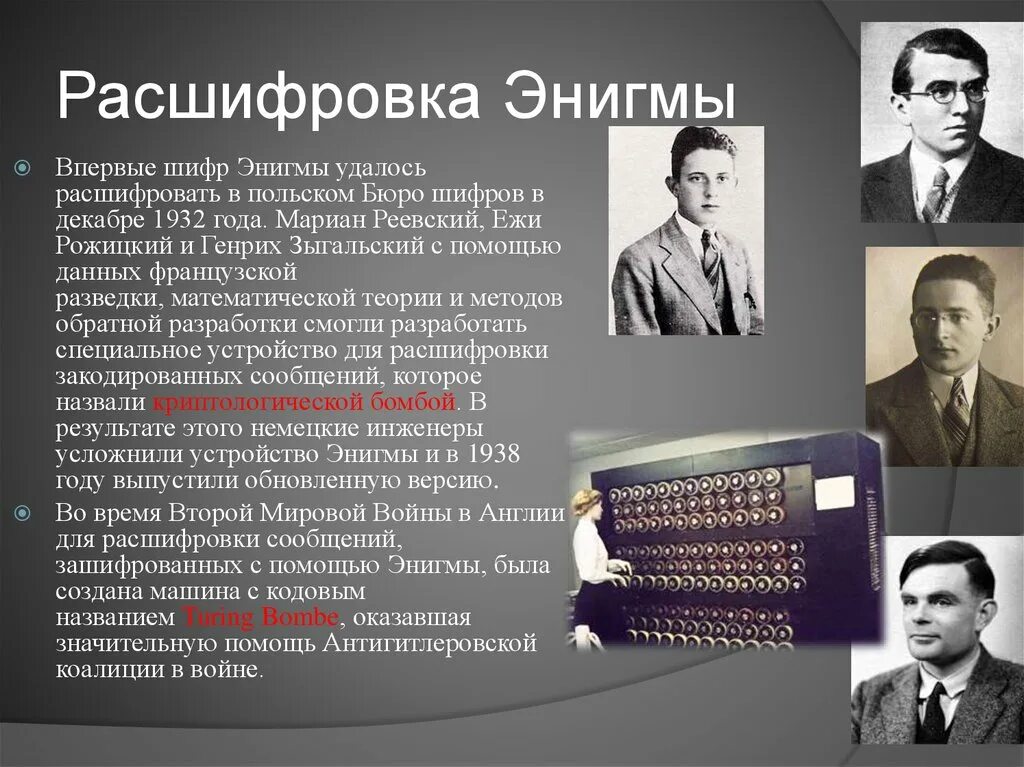 Расшифровка Энигмы

Впервые шифр Энигмы удалось расшифровать в польском Бюро шифров в декабре 1932 года. Мариан Реевский, Ежи Рожицкий и Генрих Зыгальский с помощью данных французской разведки, математической теории и методов обратной разработки смогли разработать специальное устройство для расшифровки закодированных сообщений, которое назвали криптологической бомбой. В результате этого немецкие инженеры усложнили устройство Энигмы и в 1938 году выпустили обновленную версию.

Во время Второй Мировой Войны в Англии для расшифровки сообщений, зашифрованных с помощью Энигмы, была создана машина с кодовым названием Turing Bombe, оказавшая значительную помощь Антигитлеровской коалиции в войне.